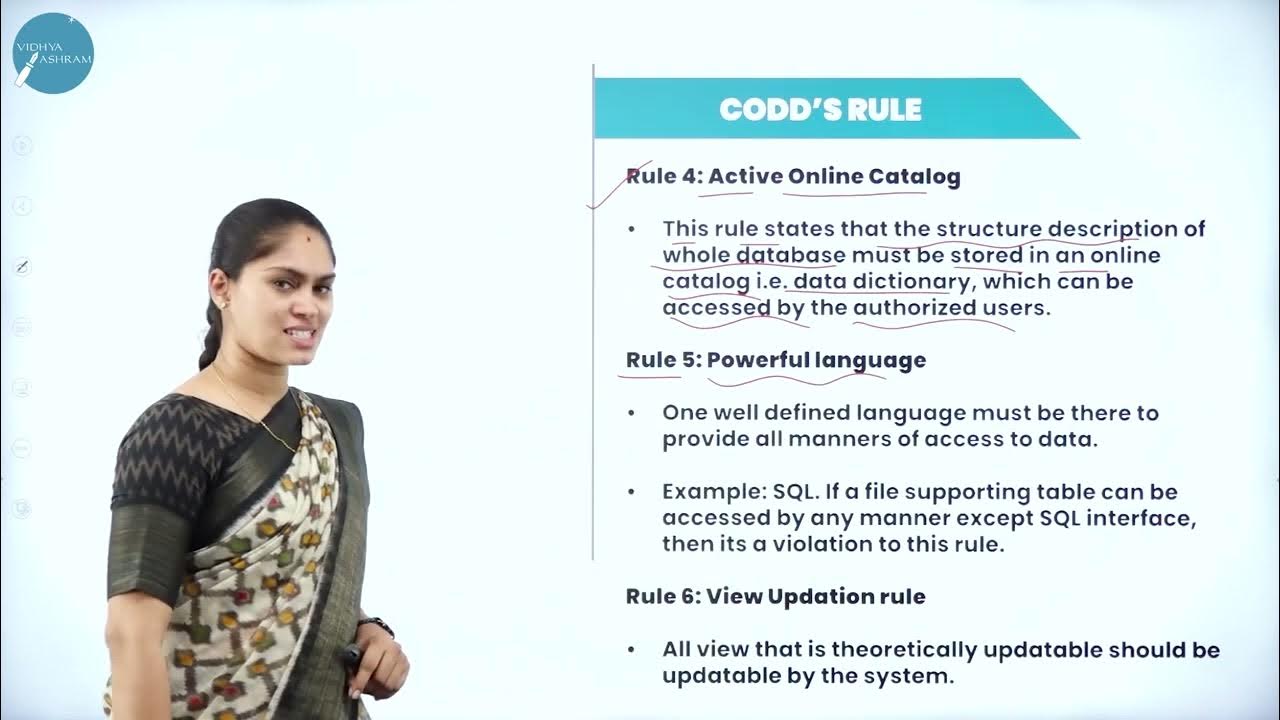 VIDHYA ASHRAM

CODD'S RULE

Rule 4: Active Online Catalog

• This rule states that the structure description of whole database must be stored in an online catalog i.e. data dictionary, which can be accessed by the authorized users.

Rule 5: Powerful language

• One well defined language must be there to provide all manners of access to data.

• Example: SQL. If a file supporting table can be accessed by any manner except SQL interface, then its a violation to this rule.

Rule 6: View Updation rule

• All view that is theoretically updatable should be updatable by the system.